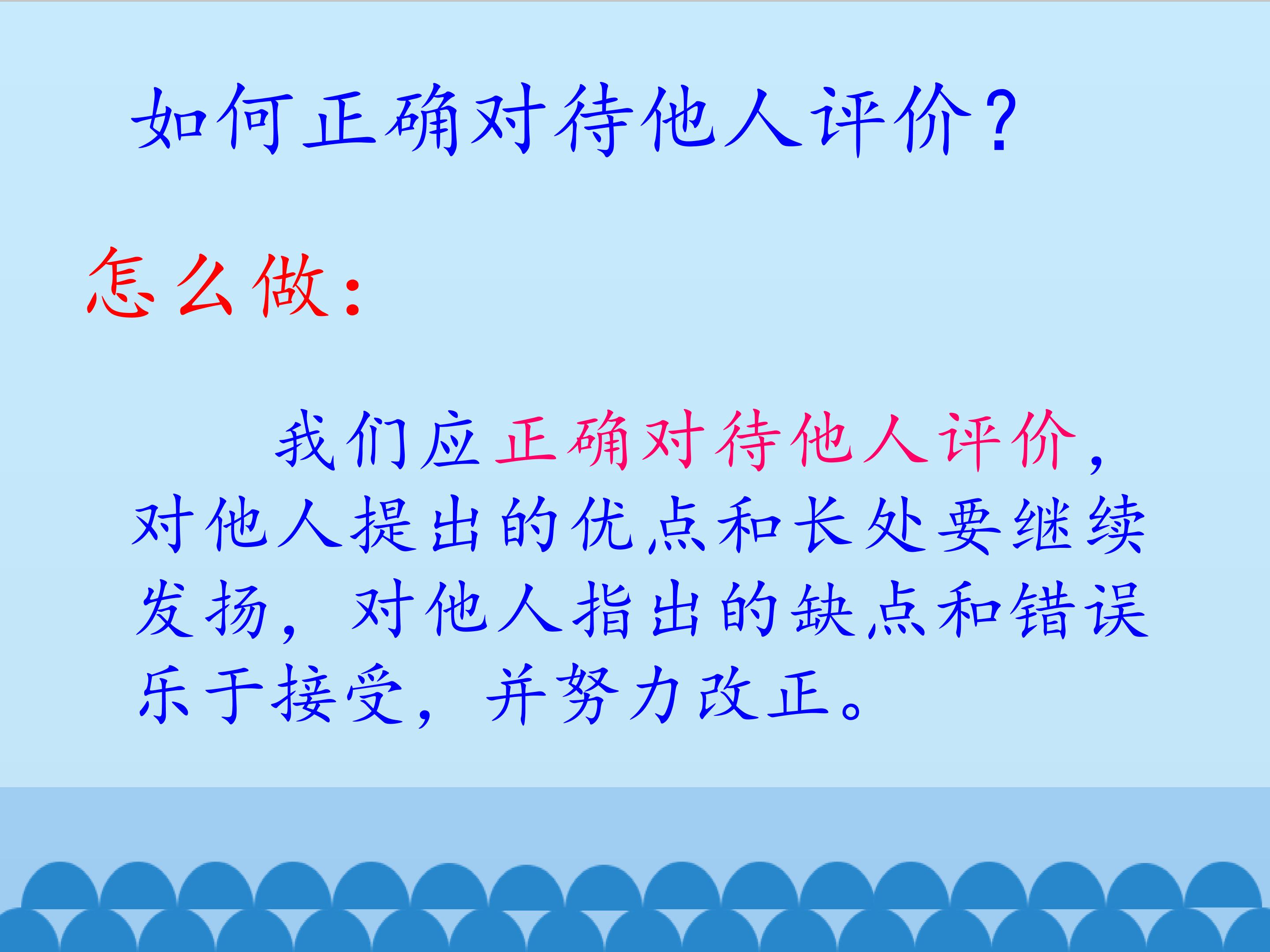 如何正确对待他人评价？

怎么做：

我们应正确对待他人评价，对他人提出的优点和长处要继续发扬，对他人指出的缺点和错误乐于接受，并努力改正。